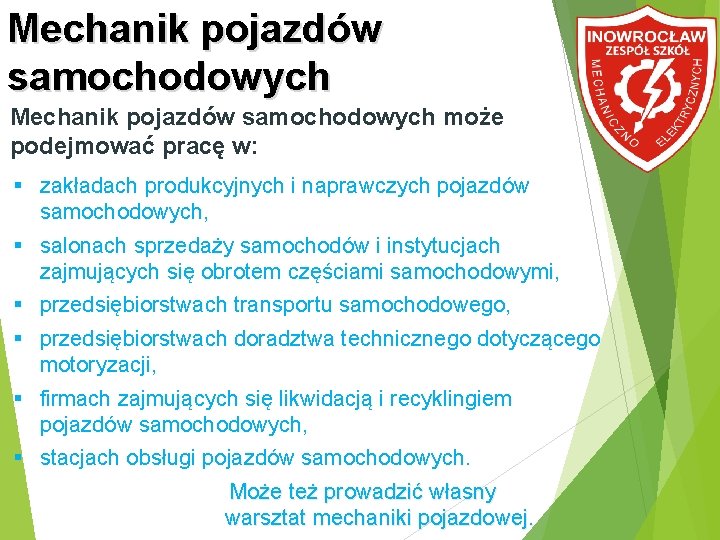 Mechanik pojazdów samochodowych

INOWROCŁAW
ZESPÓŁ SZKÓŁ
MECHANICZNO ELEKTRYCZNYCH

Mechanik pojazdów samochodowych może podejmować pracę w:

▪ zakładach produkcyjnych i naprawczych pojazdów samochodowych,
▪ salonach sprzedaży samochodów i instytucjach zajmujących się obrotem częściami samochodowymi,
▪ przedsiębiorstwach transportu samochodowego,
▪ przedsiębiorstwach doradztwa technicznego dotyczącego motoryzacji,
▪ firmach zajmujących się likwidacją i recyklingiem pojazdów samochodowych,
▪ stacjach obsługi pojazdów samochodowych.

Może też prowadzić własny warsztat mechaniki pojazdowej.